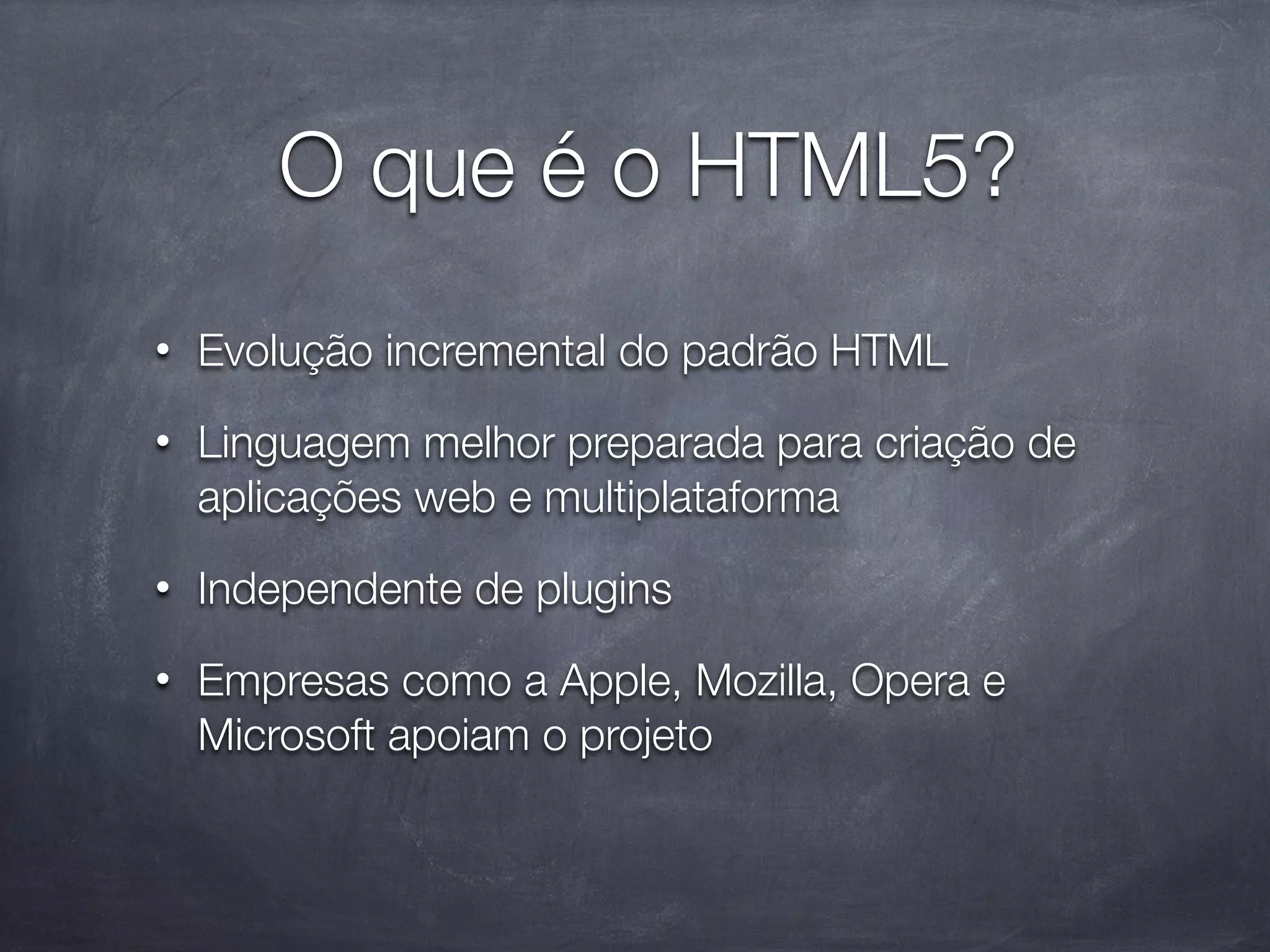 O que é o HTML5?

• Evolução incremental do padrão HTML

• Linguagem melhor preparada para criação de aplicações web e multiplataforma

• Independente de plugins

• Empresas como a Apple, Mozilla, Opera e Microsoft apoiam o projeto